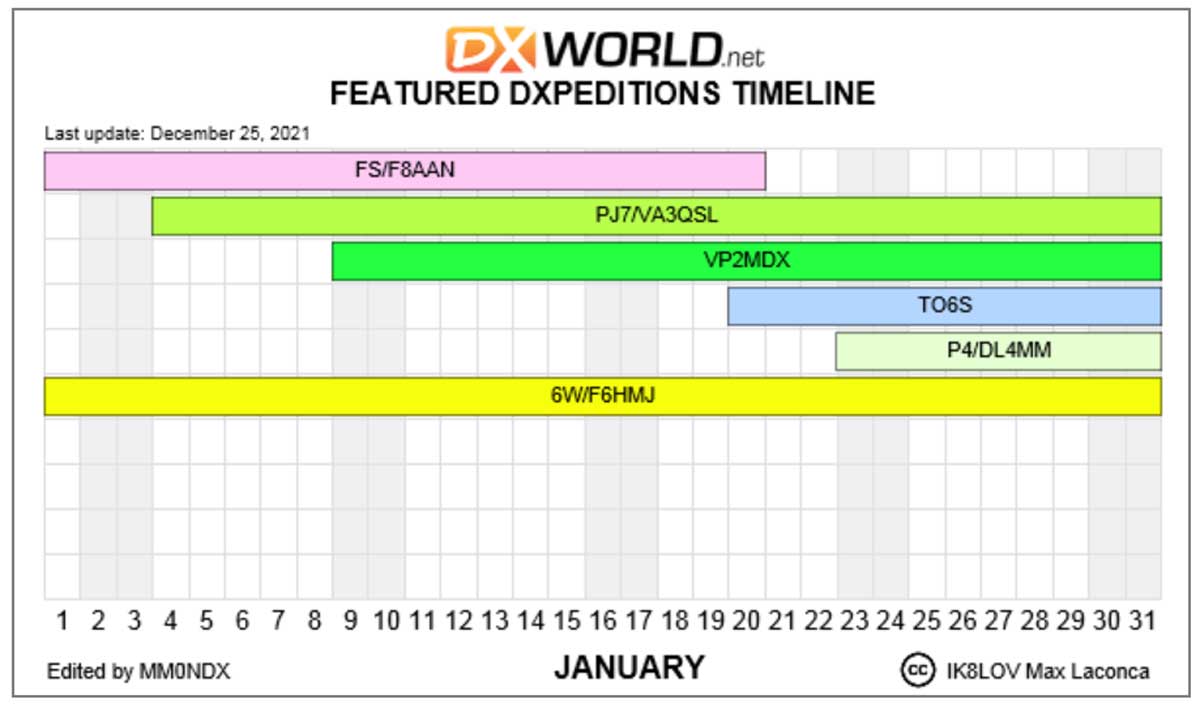 DXWORLD.net
FEATURED DXPEDITIONS TIMELINE

Last update: December 25, 2021

FS/F8AAN
PJ7/VA3QSL
VP2MDX
TO6S
P4/DL4MM
6W/F6HMJ

1 2 3 4 5 6 7 8 9 10 11 12 13 14 15 16 17 18 19 20 21 22 23 24 25 26 27 28 29 30 31

Edited by MM0NDX

JANUARY

cc IK8LOV Max Laconca